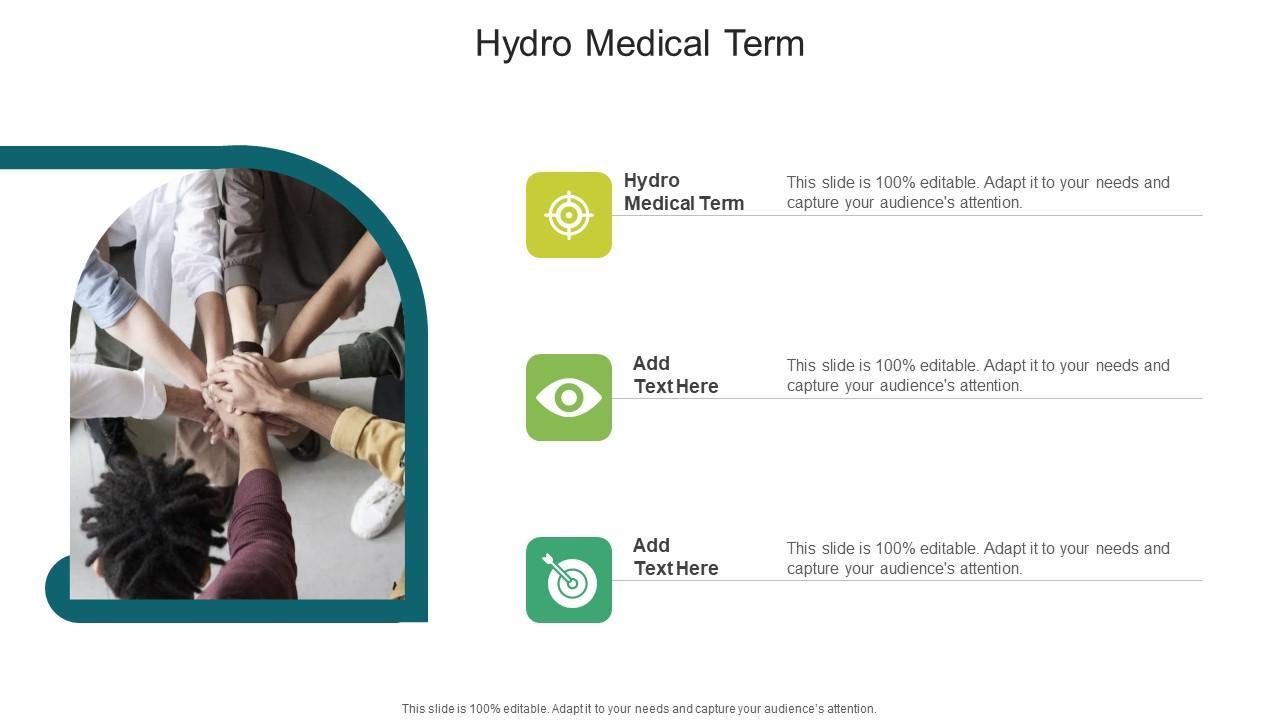 Hydro Medical Term

Hydro Medical Term

This slide is 100% editable. Adapt it to your needs and capture your audience's attention.

Add Text Here

This slide is 100% editable. Adapt it to your needs and capture your audience's attention.

Add Text Here

This slide is 100% editable. Adapt it to your needs and capture your audience's attention.

This slide is 100% editable. Adapt it to your needs and capture your audience's attention.